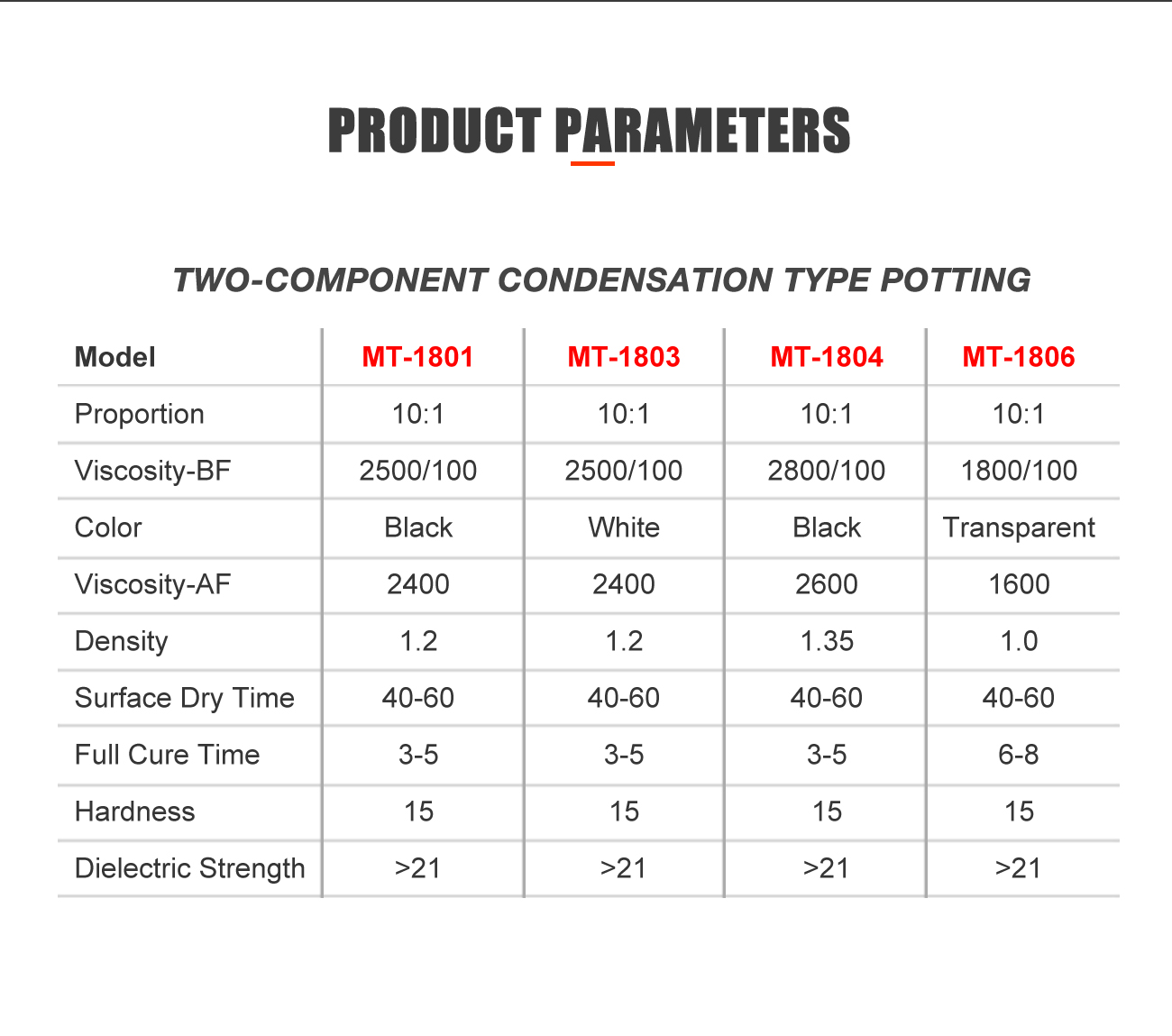 PRODUCT PARAMETERS

TWO-COMPONENT CONDENSATION TYPE POTTING

| Model | MT-1801 | MT-1803 | MT-1804 | MT-1806 |
|---|---|---|---|---|
| Proportion | 10:1 | 10:1 | 10:1 | 10:1 |
| Viscosity-BF | 2500/100 | 2500/100 | 2800/100 | 1800/100 |
| Color | Black | White | Black | Transparent |
| Viscosity-AF | 2400 | 2400 | 2600 | 1600 |
| Density | 1.2 | 1.2 | 1.35 | 1.0 |
| Surface Dry Time | 40-60 | 40-60 | 40-60 | 40-60 |
| Full Cure Time | 3-5 | 3-5 | 3-5 | 6-8 |
| Hardness | 15 | 15 | 15 | 15 |
| Dielectric Strength | >21 | >21 | >21 | >21 |